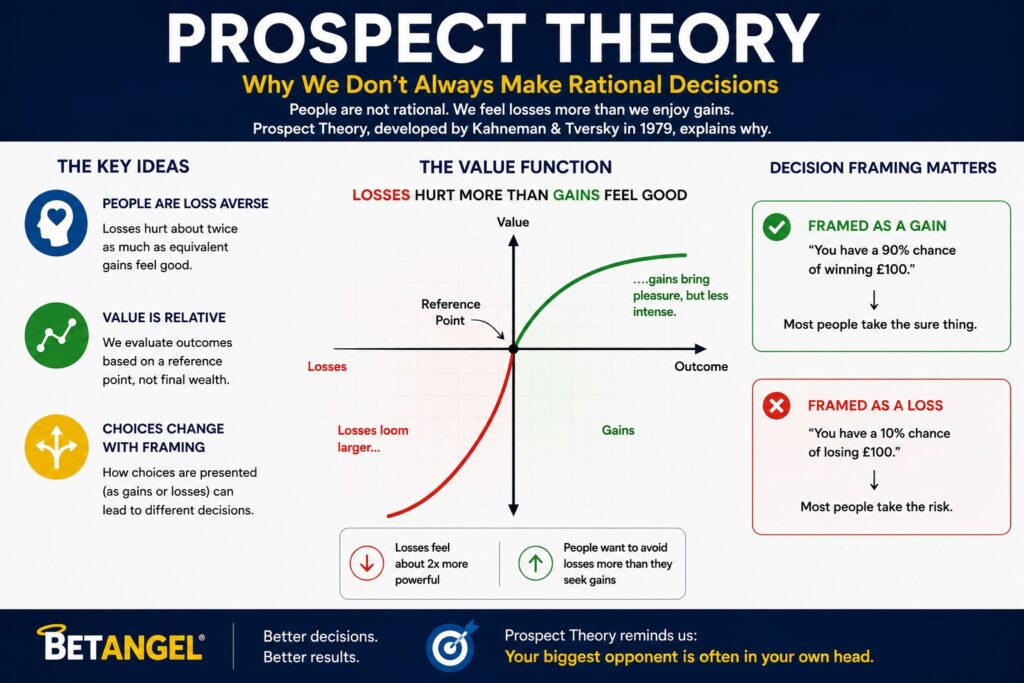 PROSPECT THEORY

Why We Don't Always Make Rational Decisions

People are not rational. We feel losses more than we enjoy gains.
Prospect Theory, developed by Kahneman & Tversky in 1979, explains why.

THE KEY IDEAS

PEOPLE ARE LOSS AVERSE
Losses hurt about twice as much as equivalent gains feel good.

VALUE IS RELATIVE
We evaluate outcomes based on a reference point, not final wealth.

CHOICES CHANGE WITH FRAMING
How choices are presented (as gains or losses) can lead to different decisions.

THE VALUE FUNCTION

LOSSES HURT MORE THAN GAINS FEEL GOOD

Value

Reference Point

....gains bring pleasure, but less intense.

Losses

Outcome

Losses loom larger...

Gains

Losses feel about 2x more powerful

People want to avoid losses more than they seek gains

DECISION FRAMING MATTERS

FRAMED AS A GAIN
"You have a 90% chance of winning £100."
↓
Most people take the sure thing.

FRAMED AS A LOSS
"You have a 10% chance of losing £100."
↓
Most people take the risk.

BETANGEL®

Better decisions.
Better results.

Prospect Theory reminds us:
Your biggest opponent is often in your own head.